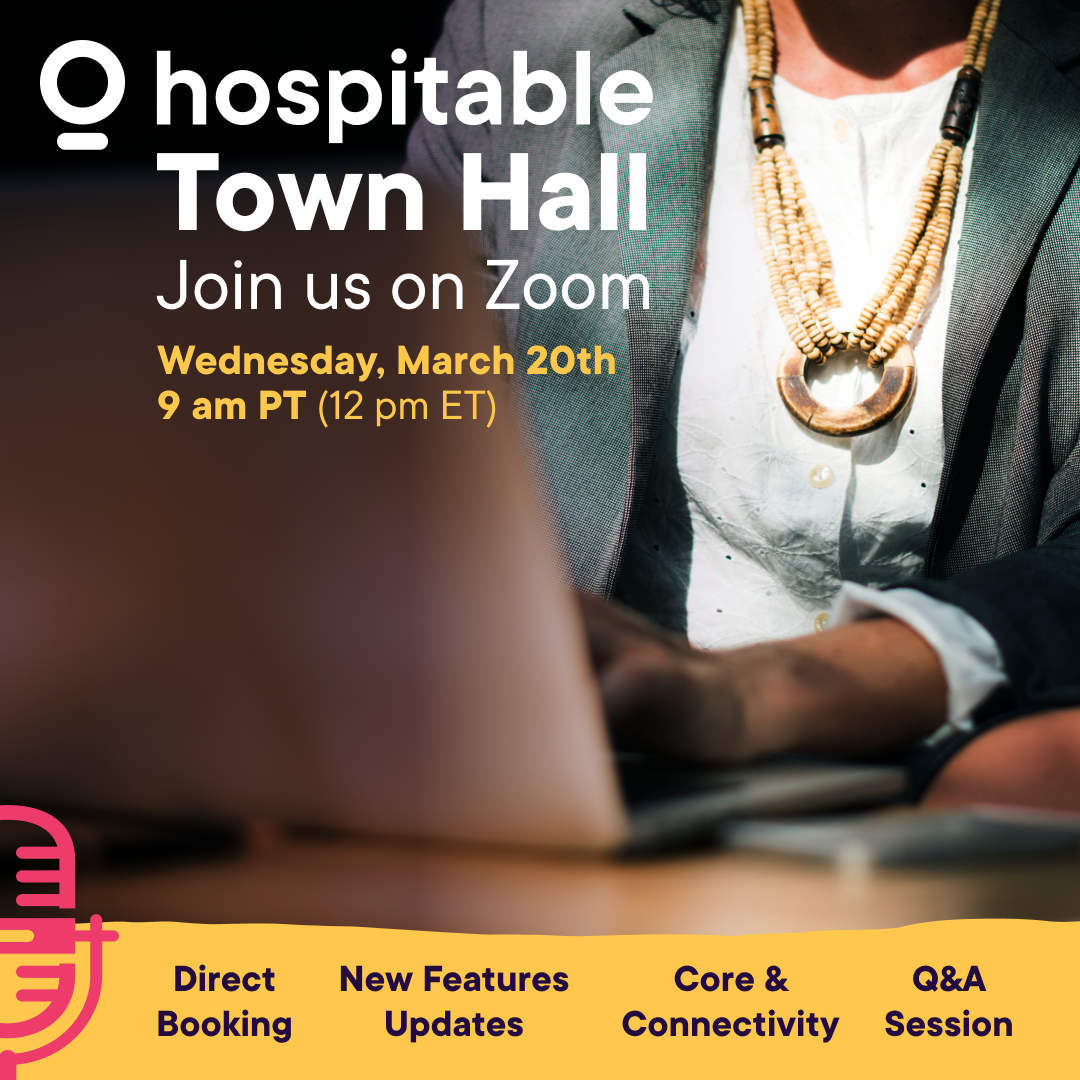 hospitable
Town Hall
Join us on Zoom
Wednesday, March 20th
9 am PT (12 pm ET)

Direct Booking

New Features Updates

Core & Connectivity

Q&A Session